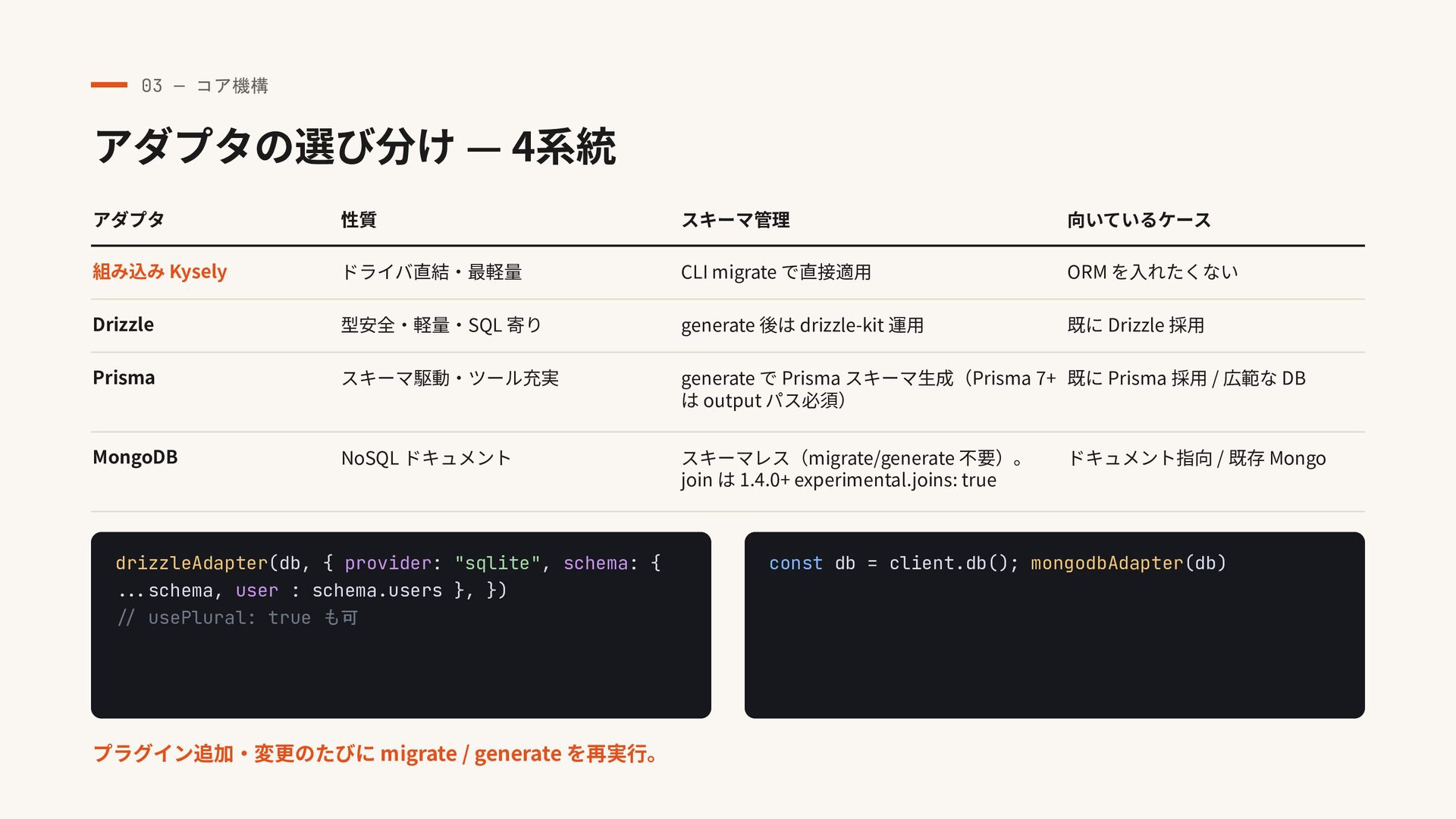 03 — コア機構

アダプタの選び分け — 4系統

| アダプタ | 性質 | スキーマ管理 | 向いているケース |
|---|---|---|---|
| 組み込み Kysely | ドライバ直結・最軽量 | CLI migrate で直接適用 | ORM を入れたくない |
| Drizzle | 型安全・軽量・SQL 寄り | generate 後は drizzle-kit 運用 | 既に Drizzle 採用 |
| Prisma | スキーマ駆動・ツール充実 | generate で Prisma スキーマ生成（Prisma 7+ は output パス必須） | 既に Prisma 採用 / 広範な DB |
| MongoDB | NoSQL ドキュメント | スキーマレス（migrate/generate 不要）。join は 1.4.0+ experimental.joins: true | ドキュメント指向 / 既存 Mongo |

drizzleAdapter(db, { provider: "sqlite", schema: {
...schema, user : schema.users }, })
// usePlural: true も可

const db = client.db(); mongodbAdapter(db)

プラグイン追加・変更のたびに migrate / generate を再実行。